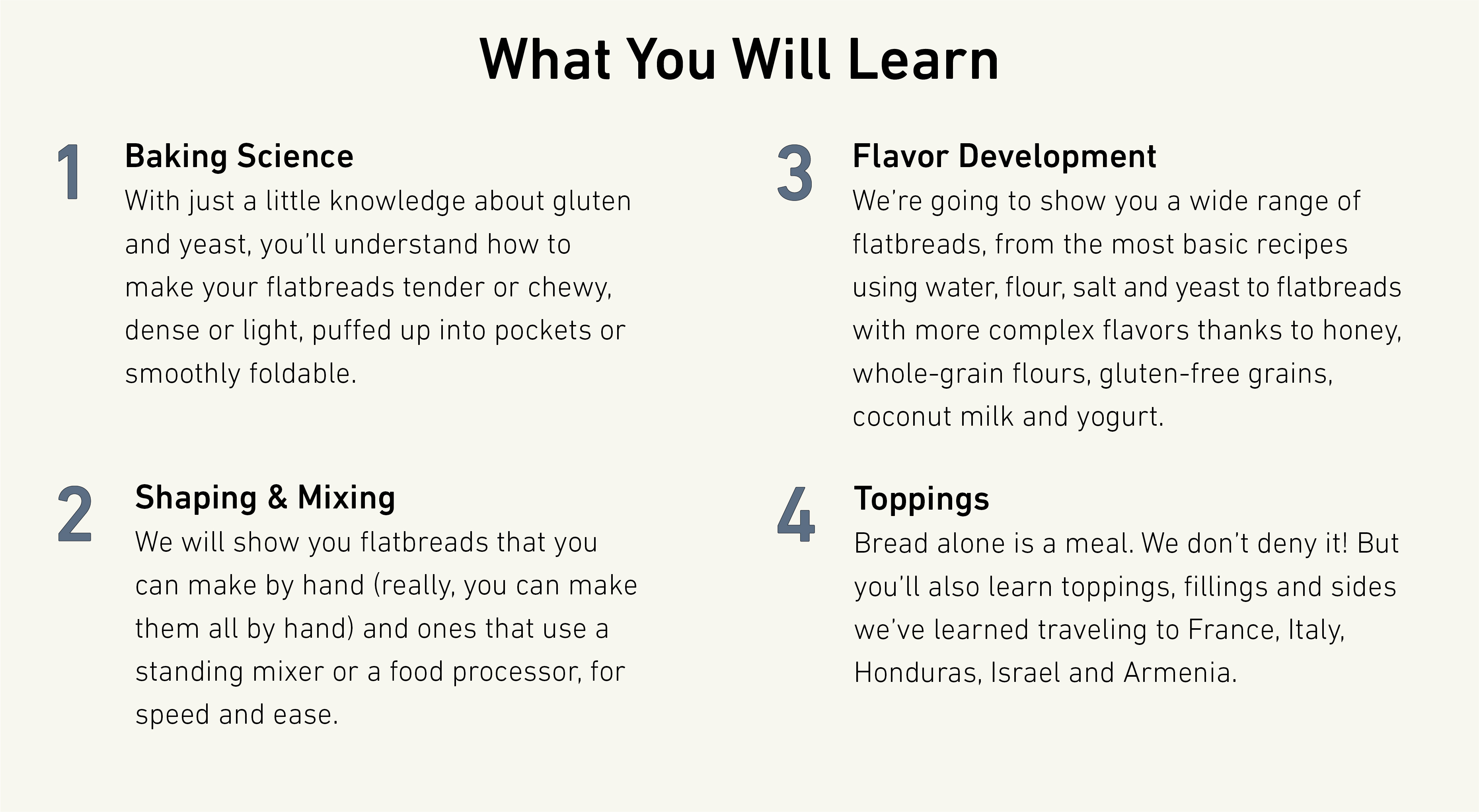 What You Will Learn

1
Baking Science
With just a little knowledge about gluten and yeast, you'll understand how to make your flatbreads tender or chewy, dense or light, puffed up into pockets or smoothly foldable.

2
Shaping & Mixing
We will show you flatbreads that you can make by hand (really, you can make them all by hand) and ones that use a standing mixer or a food processor, for speed and ease.

3
Flavor Development
We're going to show you a wide range of flatbreads, from the most basic recipes using water, flour, salt and yeast to flatbreads with more complex flavors thanks to honey, whole-grain flours, gluten-free grains, coconut milk and yogurt.

4
Toppings
Bread alone is a meal. We don't deny it! But you'll also learn toppings, fillings and sides we've learned traveling to France, Italy, Honduras, Israel and Armenia.